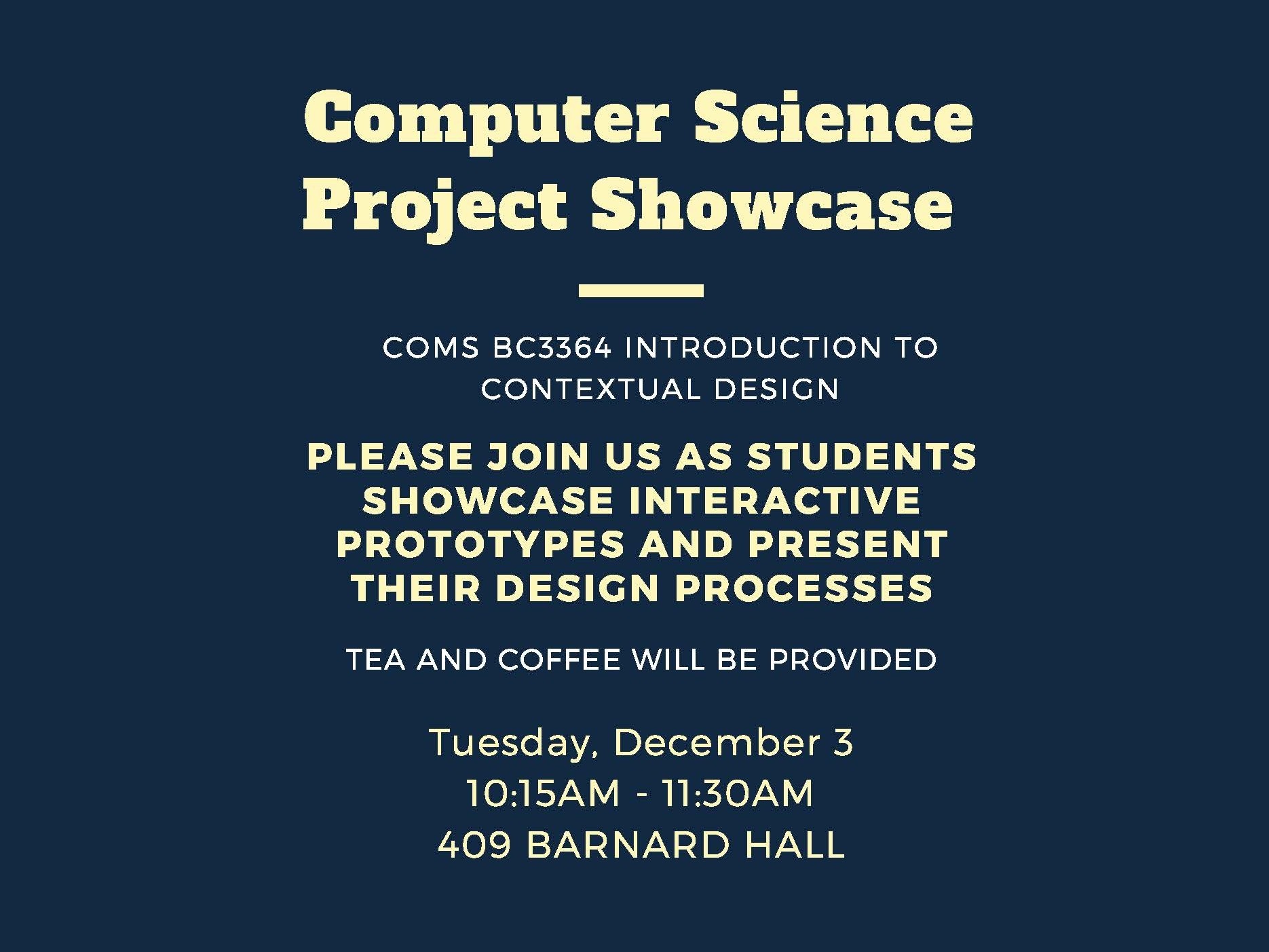 Computer Science Project Showcase

COMS BC3364 INTRODUCTION TO CONTEXTUAL DESIGN

PLEASE JOIN US AS STUDENTS SHOWCASE INTERACTIVE PROTOTYPES AND PRESENT THEIR DESIGN PROCESSES

TEA AND COFFEE WILL BE PROVIDED

Tuesday, December 3
10:15AM - 11:30AM
409 BARNARD HALL